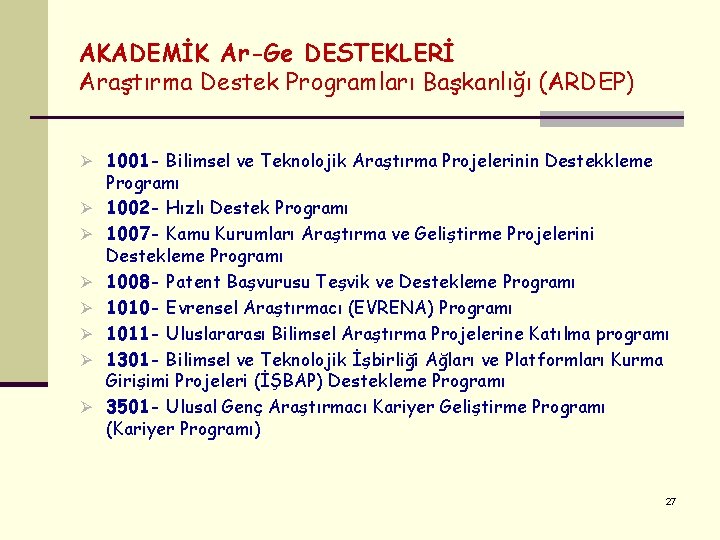 AKADEMİK Ar-Ge DESTEKLERİ
Araştırma Destek Programları Başkanlığı (ARDEP)

➢ 1001- Bilimsel ve Teknolojik Araştırma Projelerinin Destekkleme Programı
➢ 1002- Hızlı Destek Programı
➢ 1007- Kamu Kurumları Araştırma ve Geliştirme Projelerini Destekleme Programı
➢ 1008- Patent Başvurusu Teşvik ve Destekleme Programı
➢ 1010- Evrensel Araştırmacı (EVRENA) Programı
➢ 1011- Uluslararası Bilimsel Araştırma Projelerine Katılma programı
➢ 1301- Bilimsel ve Teknolojik İşbirliği Ağları ve Platformları Kurma Girişimi Projeleri (İŞBAP) Destekleme Programı
➢ 3501- Ulusal Genç Araştırmacı Kariyer Geliştirme Programı (Kariyer Programı)

27